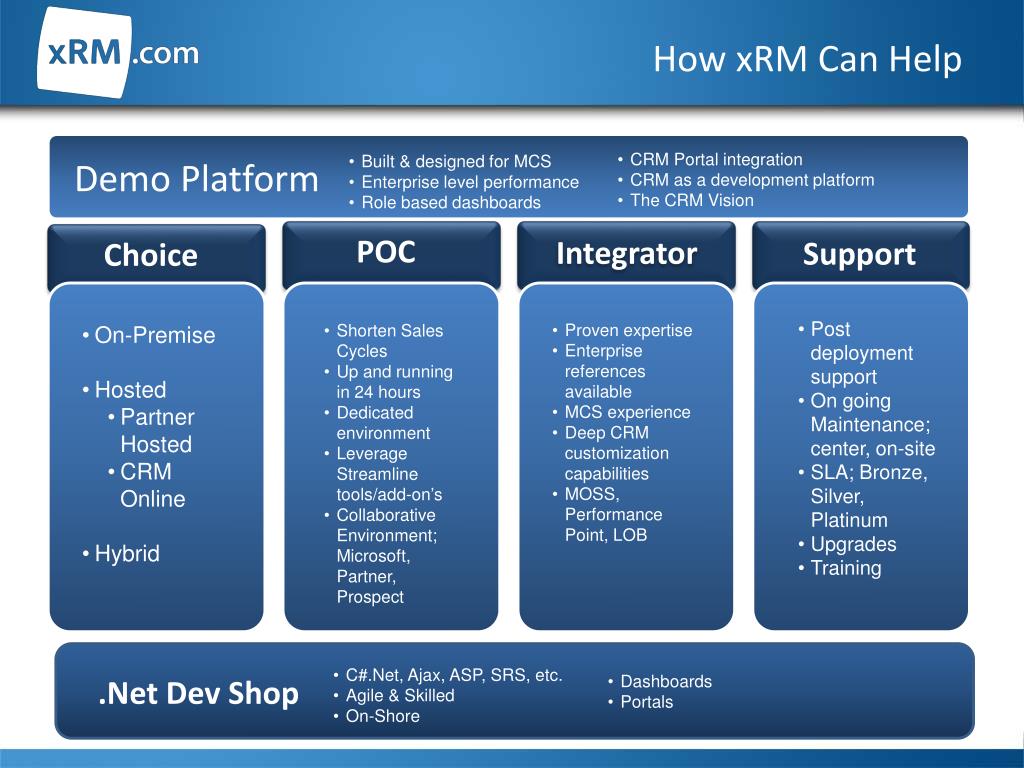 xRM.com

How xRM Can Help

Demo Platform

• Built & designed for MCS
• Enterprise level performance
• Role based dashboards

• CRM Portal integration
• CRM as a development platform
• The CRM Vision

Choice

• On-Premise

• Hosted
  • Partner Hosted
  • CRM Online

• Hybrid

POC

• Shorten Sales Cycles
• Up and running in 24 hours
• Dedicated environment
• Leverage Streamline tools/add-on's
• Collaborative Environment; Microsoft, Partner, Prospect

Integrator

• Proven expertise
• Enterprise references available
• MCS experience
• Deep CRM customization capabilities
• MOSS, Performance Point, LOB

Support

• Post deployment support
• On going Maintenance; center, on-site
• SLA; Bronze, Silver, Platinum
• Upgrades
• Training

.Net Dev Shop

• C#.Net, Ajax, ASP, SRS, etc.
• Agile & Skilled
• On-Shore

• Dashboards
• Portals